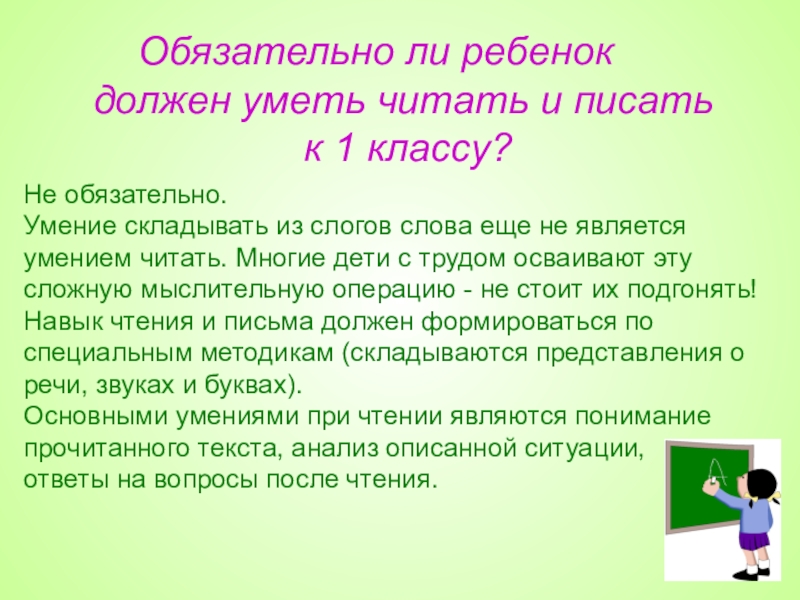 Обязательно ли ребенок должен уметь читать и писать к 1 классу?

Не обязательно.
Умение складывать из слогов слова еще не является умением читать. Многие дети с трудом осваивают эту сложную мыслительную операцию - не стоит их подгонять! Навык чтения и письма должен формироваться по специальным методикам (складываются представления о речи, звуках и буквах).
Основными умениями при чтении являются понимание прочитанного текста, анализ описанной ситуации, ответы на вопросы после чтения.